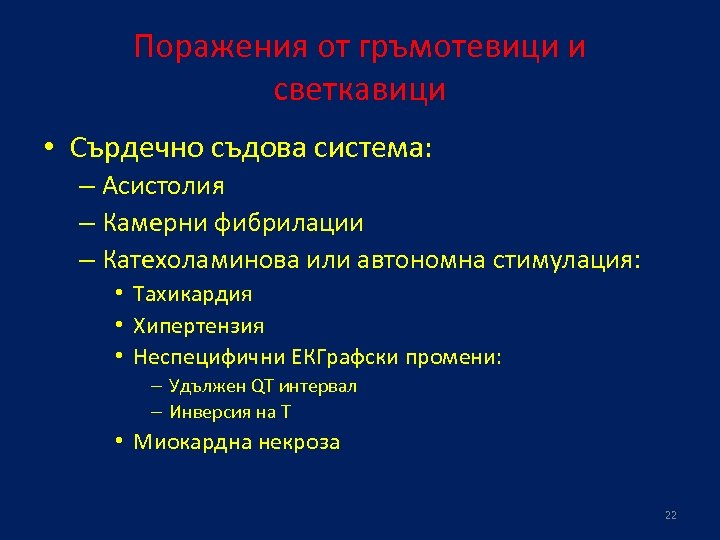 Поражения от гръмотевици и светкавици

• Сърдечно съдова система:
– Асистолия
– Камерни фибрилации
– Катехоламинова или автономна стимулация:
• Тахикардия
• Хипертензия
• Неспецифични ЕКГрафски промени:
– Удължен QT интервал
– Инверсия на Т
• Миокардна некроза

22